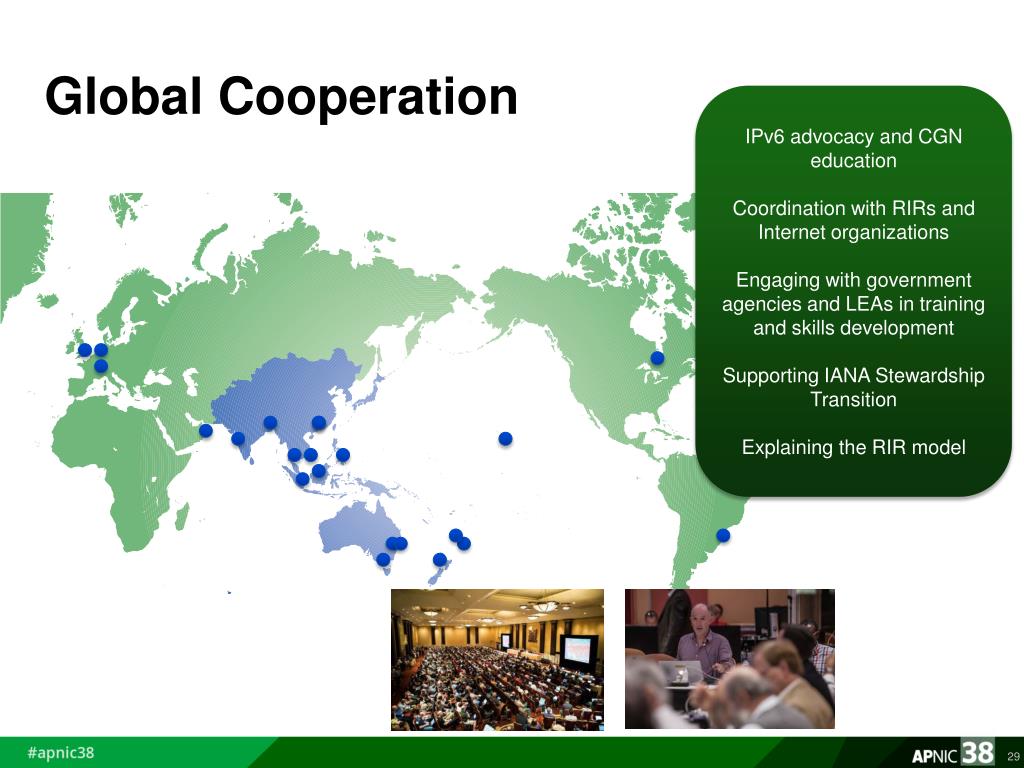 Global Cooperation

IPv6 advocacy and CGN education

Coordination with RIRs and Internet organizations

Engaging with government agencies and LEAs in training and skills development

Supporting IANA Stewardship Transition

Explaining the RIR model

#apnic38

APNIC 38

29